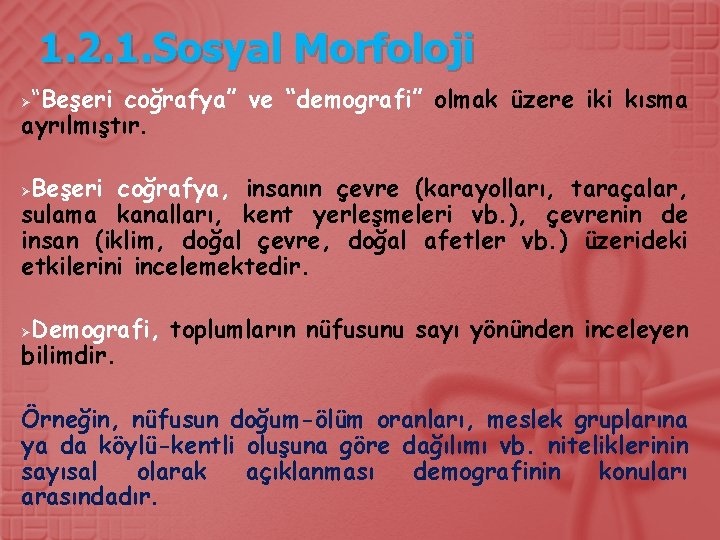 1.2.1.Sosyal Morfoloji

➢"Beşeri coğrafya" ve "demografi" olmak üzere iki kısma ayrılmıştır.

➢Beşeri coğrafya, insanın çevre (karayolları, taraçalar, sulama kanalları, kent yerleşmeleri vb.), çevrenin de insan (iklim, doğal çevre, doğal afetler vb.) üzerideki etkilerini incelemektedir.

➢Demografi, toplumların nüfusunu sayı yönünden inceleyen bilimdir.

Örneğin, nüfusun doğum-ölüm oranları, meslek gruplarına ya da köylü-kentli oluşuna göre dağılımı vb. niteliklerinin sayısal olarak açıklanması demografinin konuları arasındadır.